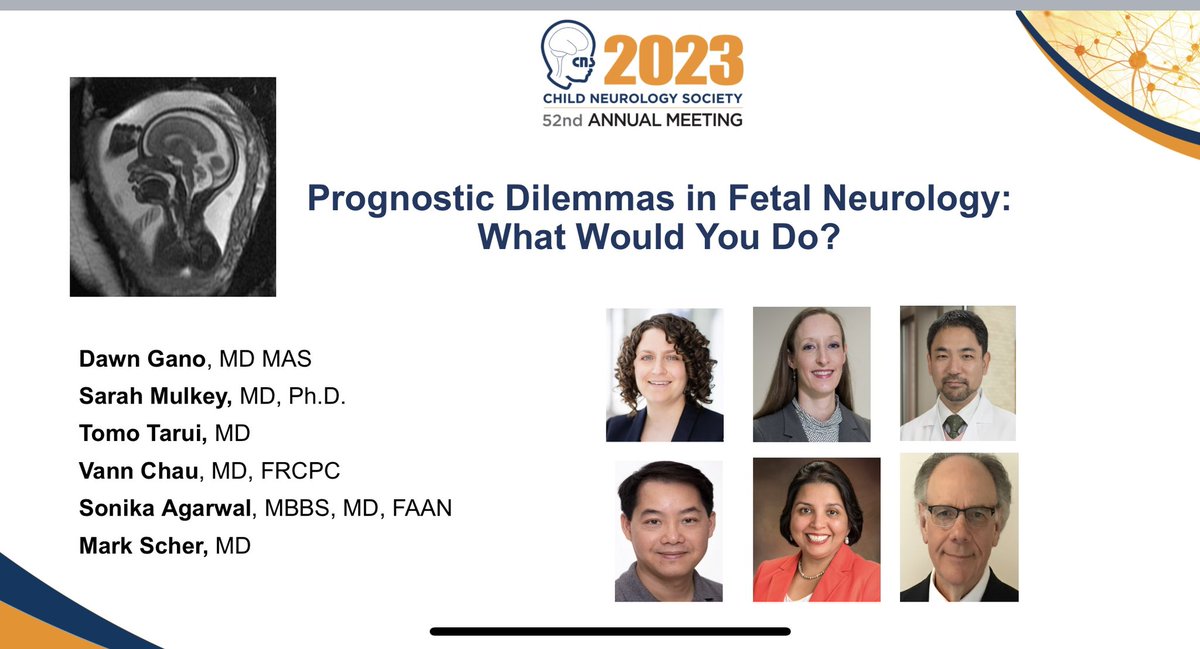 cns 2023
CHILD NEUROLOGY SOCIETY
52nd ANNUAL MEETING

Prognostic Dilemmas in Fetal Neurology: What Would You Do?

Dawn Gano, MD MAS
Sarah Mulkey, MD, Ph.D.
Tomo Tarui, MD
Vann Chau, MD, FRCPC
Sonika Agarwal, MBBS, MD, FAAN
Mark Scher, MD